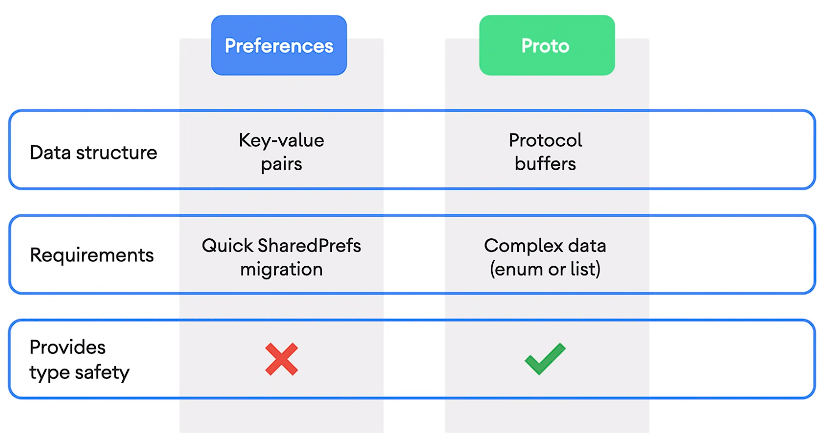 | | Preferences | Proto |
|---|---|---|
| Data structure | Key-value pairs | Protocol buffers |
| Requirements | Quick SharedPrefs migration | Complex data (enum or list) |
| Provides type safety | ✗ | ✓ |